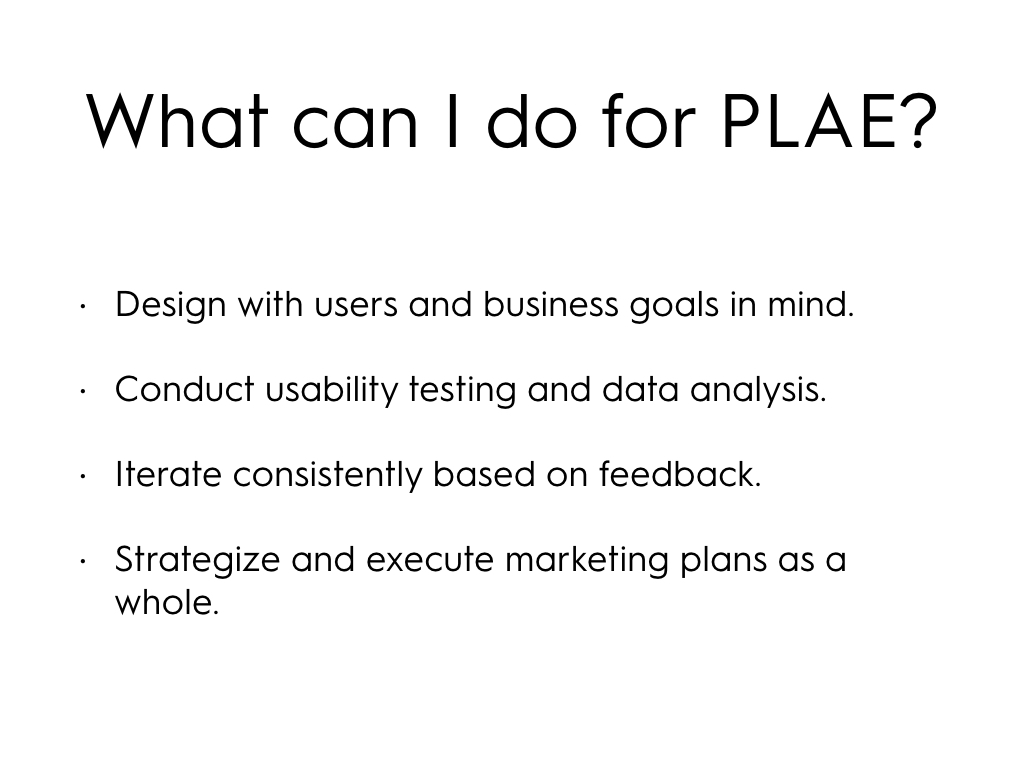 What can I do for PLAE?

· Design with users and business goals in mind.

· Conduct usability testing and data analysis.

· Iterate consistently based on feedback.

· Strategize and execute marketing plans as a whole.